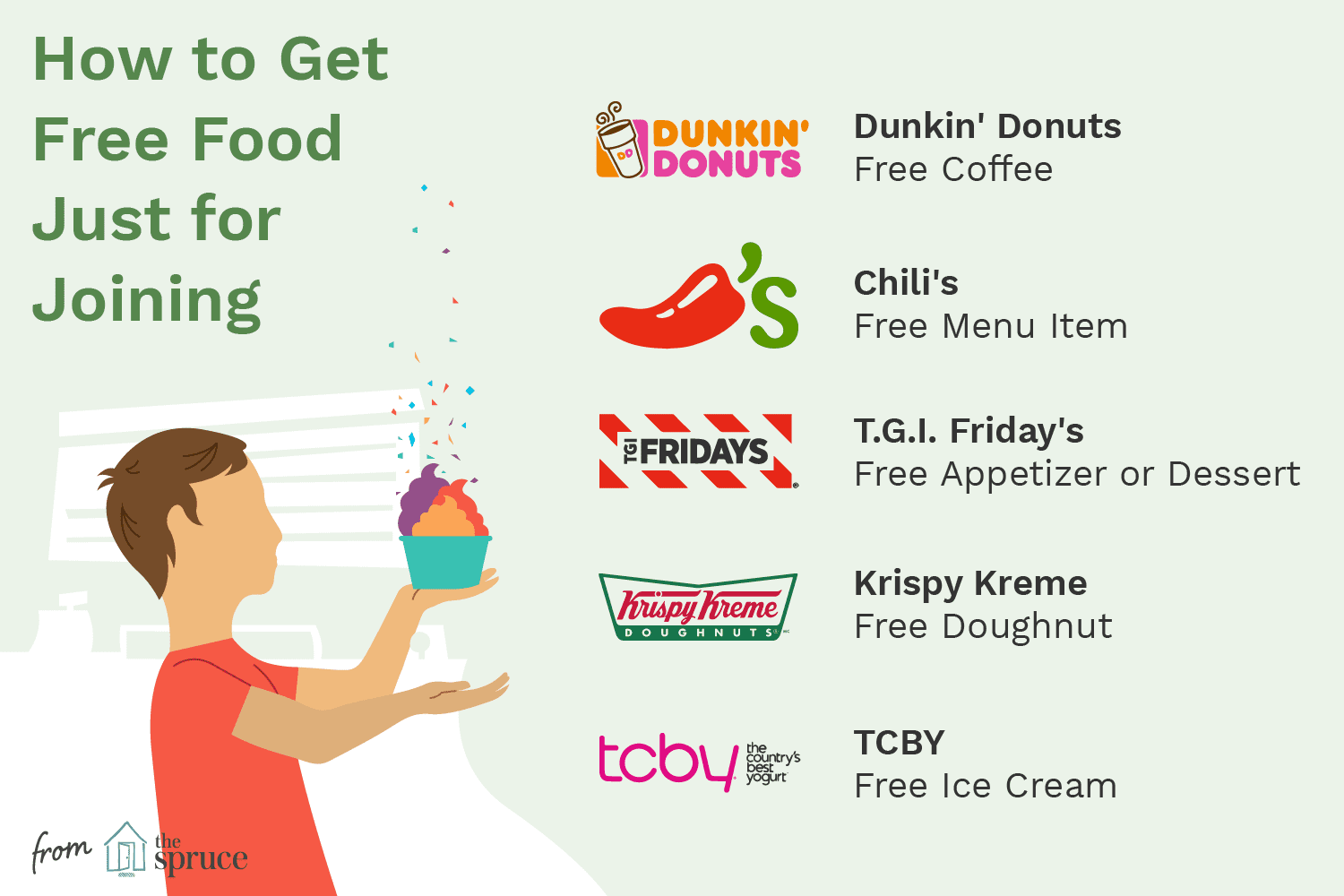 How to Get Free Food Just for Joining

DUNKIN' DONUTS

Dunkin' Donuts
Free Coffee

'S

Chili's
Free Menu Item

TGI FRIDAYS

T.G.I. Friday's
Free Appetizer or Dessert

Krispy Kreme
DOUGHNUTS

Krispy Kreme
Free Doughnut

tcby the country's best yogurt

TCBY
Free Ice Cream

from the spruce